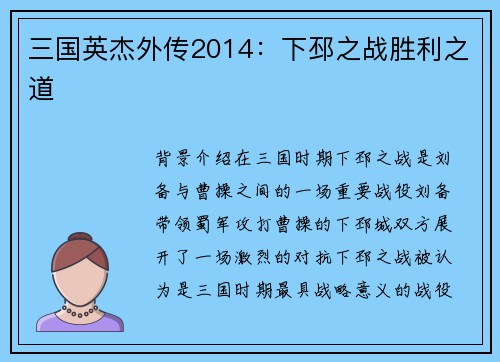 三国英杰外传2014：下邳之战胜利之道

背景介绍在三国时期下邳之战是刘备与曹操之间的一场重要战役刘备带领蜀军攻打曹操的下邳城双方展开了一场激烈的对抗下邳之战被认为是三国时期最具战略意义的战役